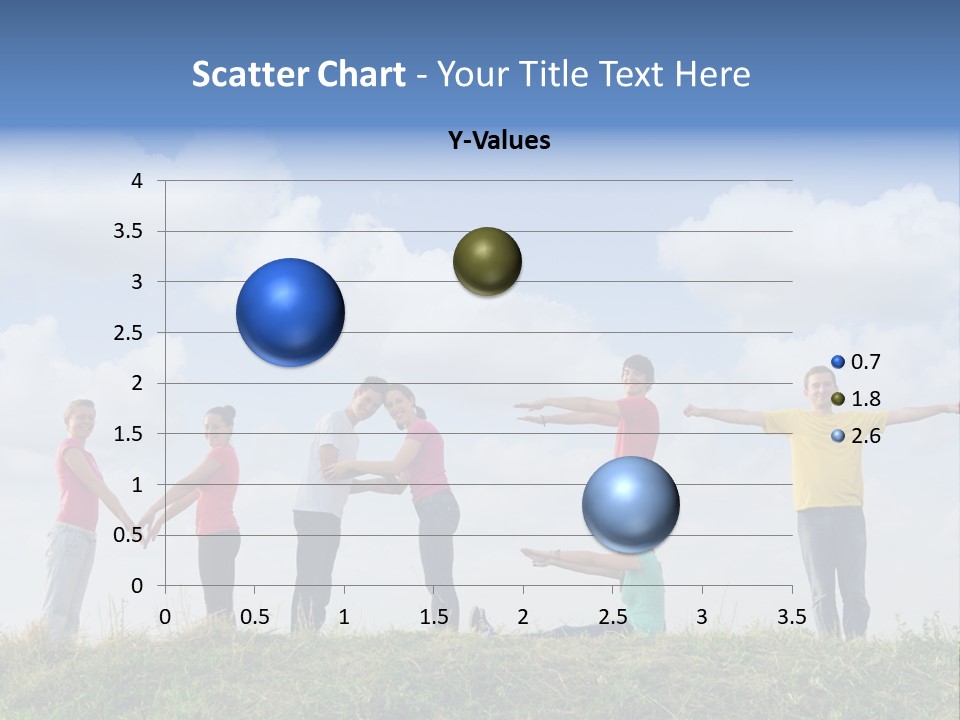 Scatter Chart - Your Title Text Here

Y-Values

4
3.5
3
2.5
2
1.5
1
0.5
0

0 0.5 1 1.5 2 2.5 3 3.5

0.7
1.8
2.6